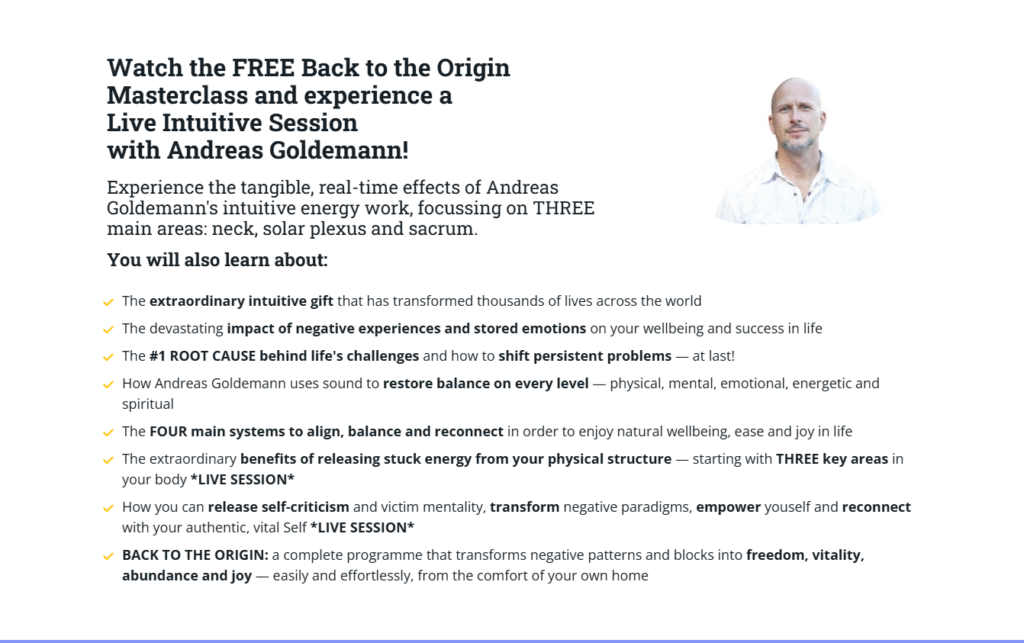 Watch the FREE Back to the Origin Masterclass and experience a Live Intuitive Session with Andreas Goldemann!

Experience the tangible, real-time effects of Andreas Goldemann's intuitive energy work, focussing on THREE main areas: neck, solar plexus and sacrum.

You will also learn about:

The extraordinary intuitive gift that has transformed thousands of lives across the world

The devastating impact of negative experiences and stored emotions on your wellbeing and success in life

The #1 ROOT CAUSE behind life's challenges and how to shift persistent problems — at last!

How Andreas Goldemann uses sound to restore balance on every level — physical, mental, emotional, energetic and spiritual

The FOUR main systems to align, balance and reconnect in order to enjoy natural wellbeing, ease and joy in life

The extraordinary benefits of releasing stuck energy from your physical structure — starting with THREE key areas in your body *LIVE SESSION*

How you can release self-criticism and victim mentality, transform negative paradigms, empower youself and reconnect with your authentic, vital Self *LIVE SESSION*

BACK TO THE ORIGIN: a complete programme that transforms negative patterns and blocks into freedom, vitality, abundance and joy — easily and effortlessly, from the comfort of your own home